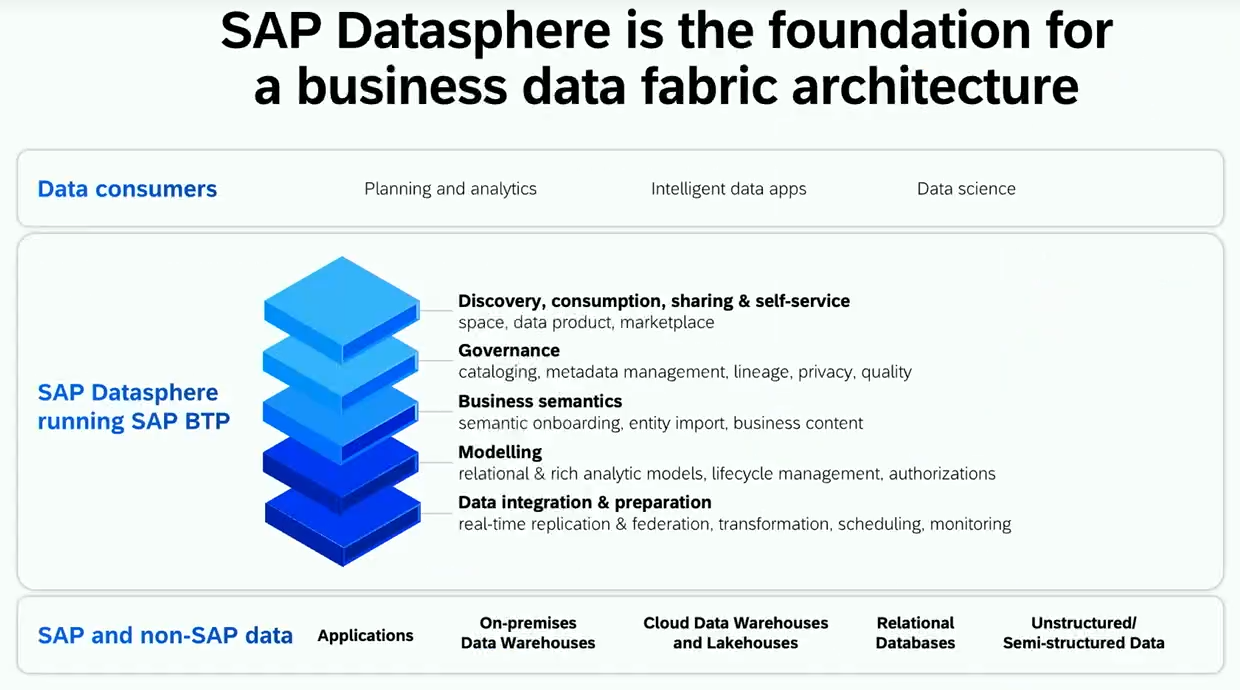 SAP Datasphere is the foundation for a business data fabric architecture

Data consumers
Planning and analytics
Intelligent data apps
Data science

SAP Datasphere running SAP BTP

Discovery, consumption, sharing & self-service
space, data product, marketplace

Governance
cataloging, metadata management, lineage, privacy, quality

Business semantics
semantic onboarding, entity import, business content

Modelling
relational & rich analytic models, lifecycle management, authorizations

Data integration & preparation
real-time replication & federation, transformation, scheduling, monitoring

SAP and non-SAP data
Applications
On-premises Data Warehouses
Cloud Data Warehouses and Lakehouses
Relational Databases
Unstructured/ Semi-structured Data